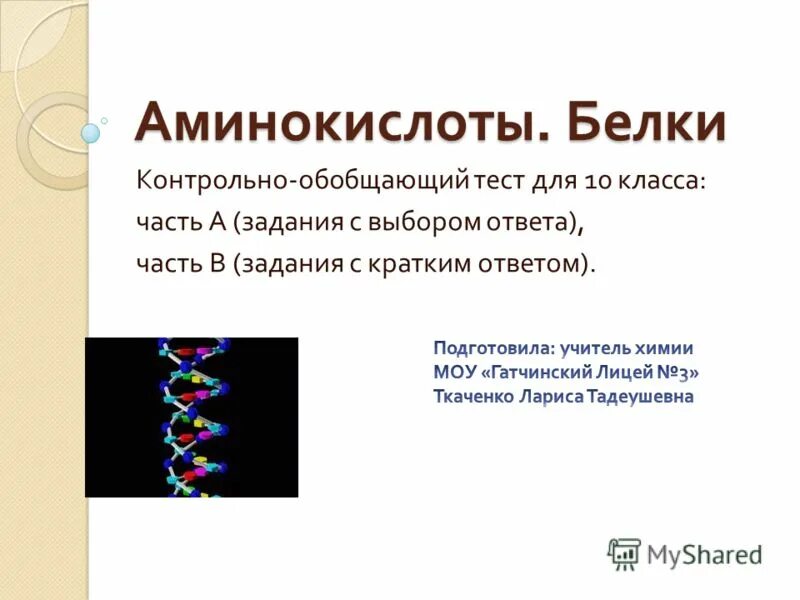 Аминокислоты. Белки

Контрольно-обобщающий тест для 10 класса:
часть А (задания с выбором ответа),
часть В (задания с кратким ответом).

Подготовила: учитель химии
МОУ «Гатчинский Лицей №3»
Ткаченко Лариса Тадеушевна

MyShared